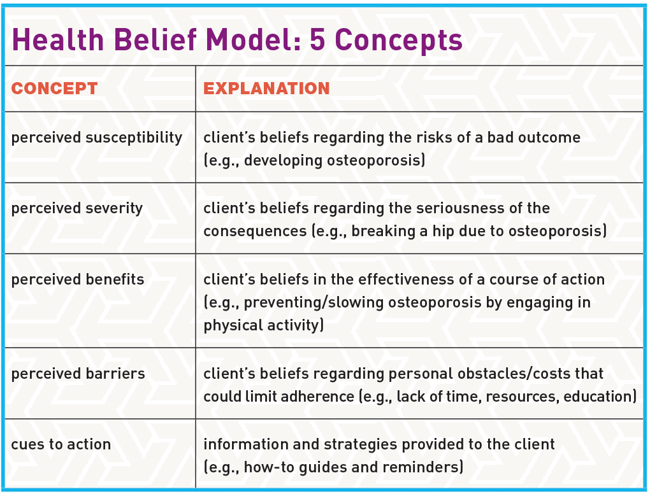 Health Belief Model: 5 Concepts

| CONCEPT | EXPLANATION |
|---|---|
| perceived susceptibility | client's beliefs regarding the risks of a bad outcome (e.g., developing osteoporosis) |
| perceived severity | client's beliefs regarding the seriousness of the consequences (e.g., breaking a hip due to osteoporosis) |
| perceived benefits | client's beliefs in the effectiveness of a course of action (e.g., preventing/slowing osteoporosis by engaging in physical activity) |
| perceived barriers | client's beliefs regarding personal obstacles/costs that could limit adherence (e.g., lack of time, resources, education) |
| cues to action | information and strategies provided to the client (e.g., how-to guides and reminders) |